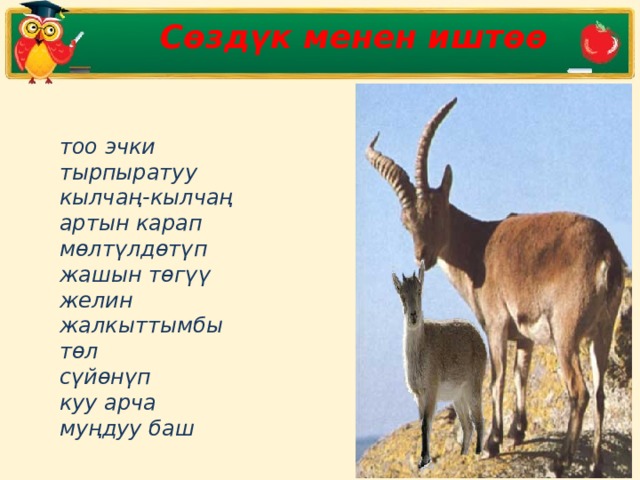 Сөздүк менен иштөө

тоо эчки
тырпыратуу
кылчаң-кылчаң
артын карап
мөлтүлдөтүп
жашын төгүү
желин
жалкыттымбы
төл
сүйөнүп
куу арча
муңдуу баш